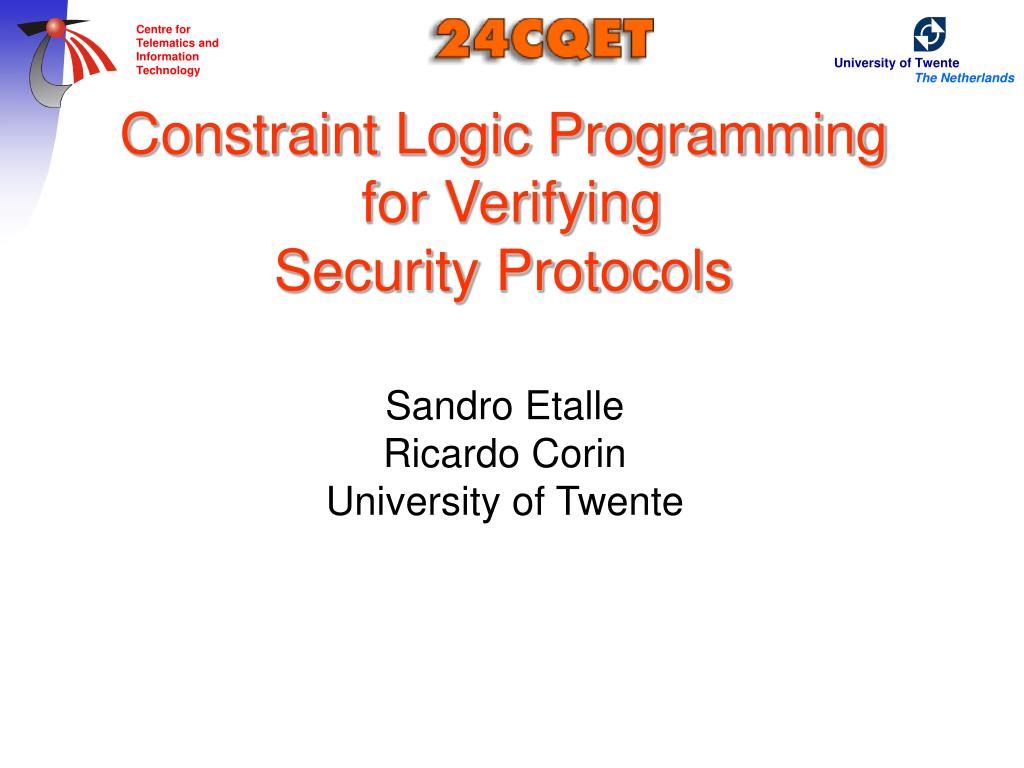 Centre for Telematics and Information Technology

24CQET

University of Twente
The Netherlands

Constraint Logic Programming for Verifying Security Protocols

Sandro Etalle
Ricardo Corin
University of Twente